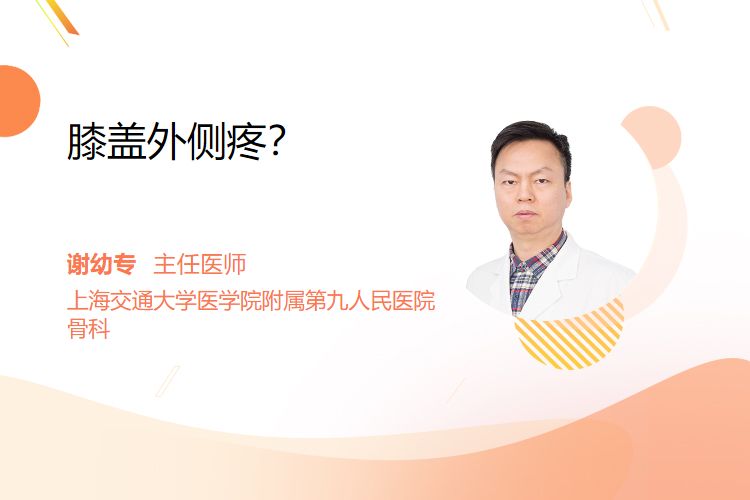 膝盖外侧疼?

谢幼专 主任医师
上海交通大学医学院附属第九人民医院
骨科